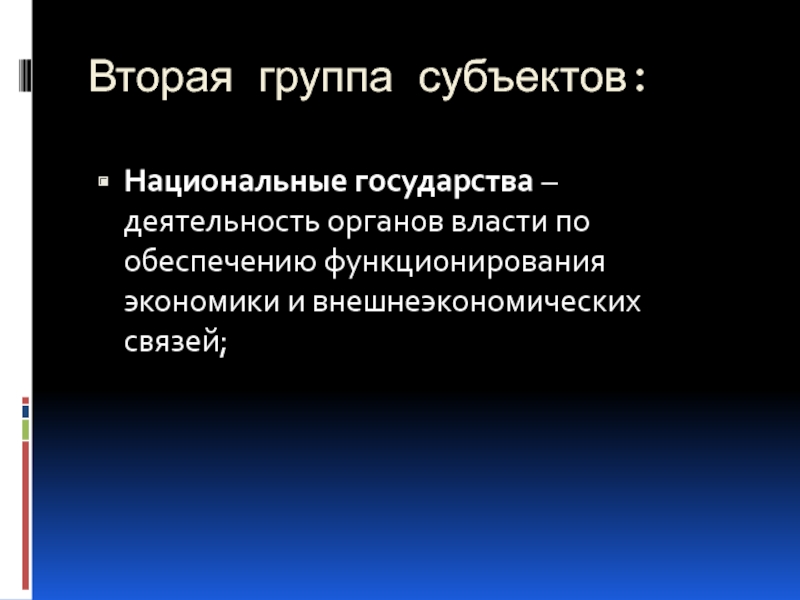 Вторая группа субъектов:

Национальные государства – деятельность органов власти по обеспечению функционирования экономики и внешнеэкономических связей;